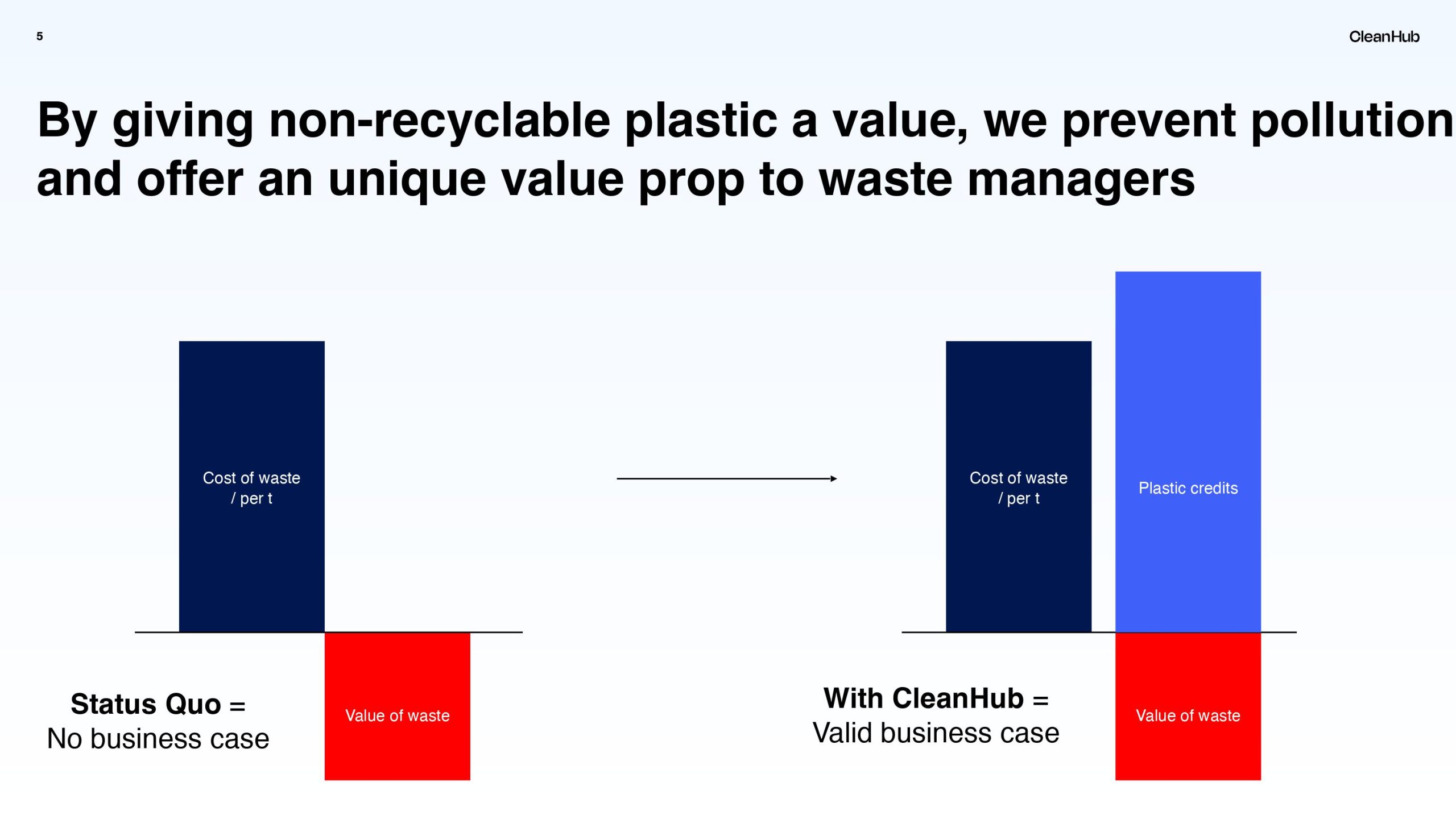 5

CleanHub

By giving non-recyclable plastic a value, we prevent pollution and offer an unique value prop to waste managers

Cost of waste / per t

Value of waste

Status Quo =
No business case

Cost of waste / per t

Plastic credits

Value of waste

With CleanHub =
Valid business case